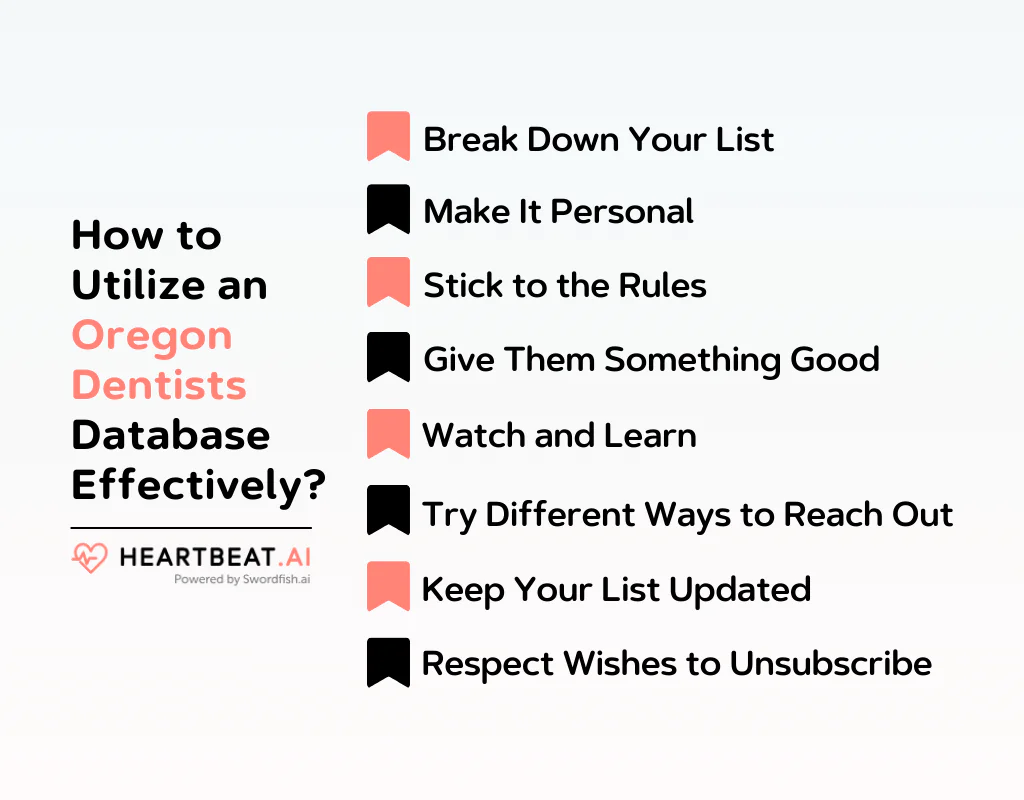 How to Utilize an Oregon Dentists Database Effectively?

HEARTBEAT.AI
Powered by Swordfish.ai

Break Down Your List

Make It Personal

Stick to the Rules

Give Them Something Good

Watch and Learn

Try Different Ways to Reach Out

Keep Your List Updated

Respect Wishes to Unsubscribe